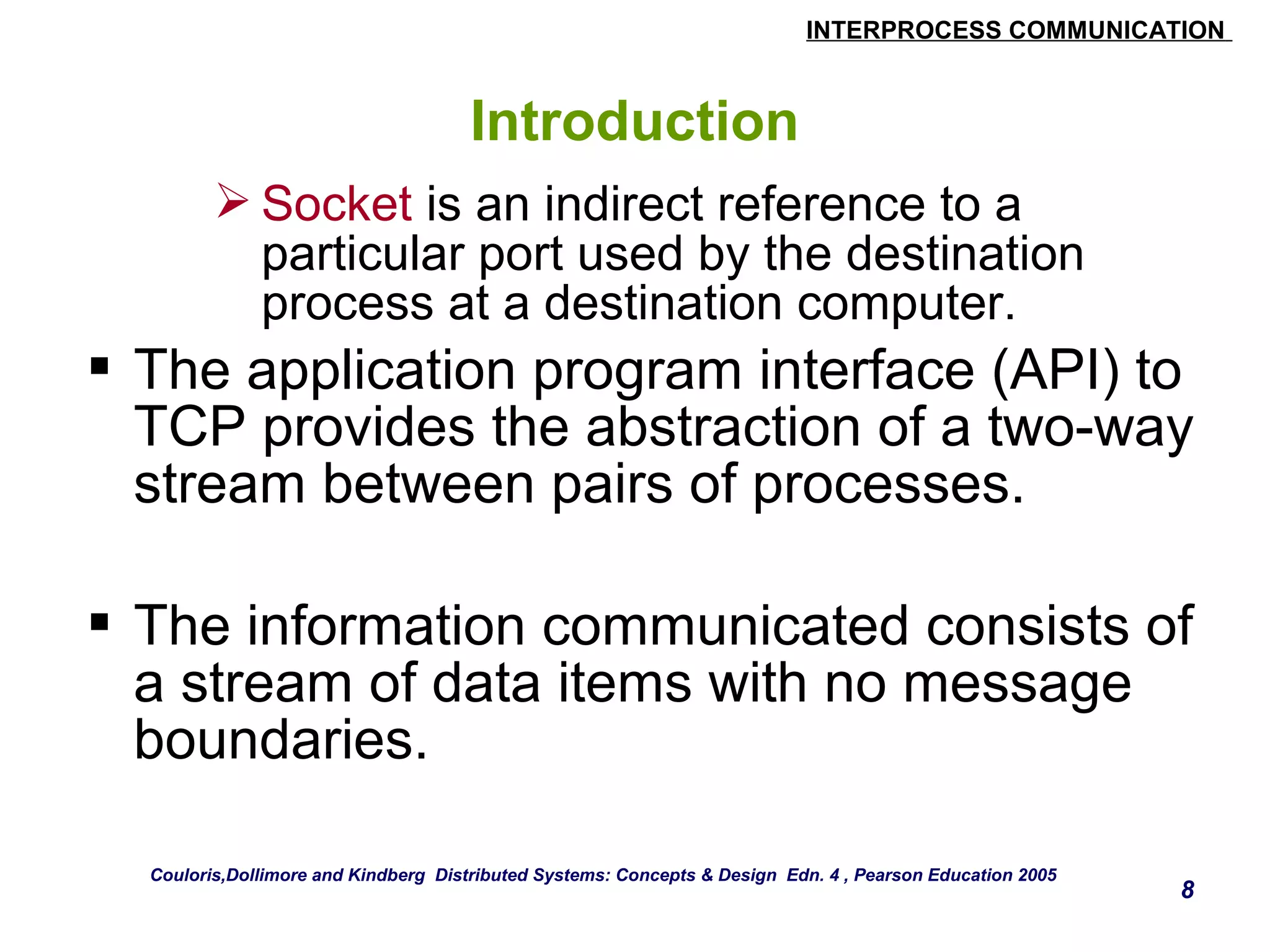 INTERPROCESS COMMUNICATION

Introduction

➢ Socket is an indirect reference to a particular port used by the destination process at a destination computer.

▪ The application program interface (API) to TCP provides the abstraction of a two-way stream between pairs of processes.

▪ The information communicated consists of a stream of data items with no message boundaries.

Couloris,Dollimore and Kindberg Distributed Systems: Concepts & Design Edn. 4 , Pearson Education 2005

8